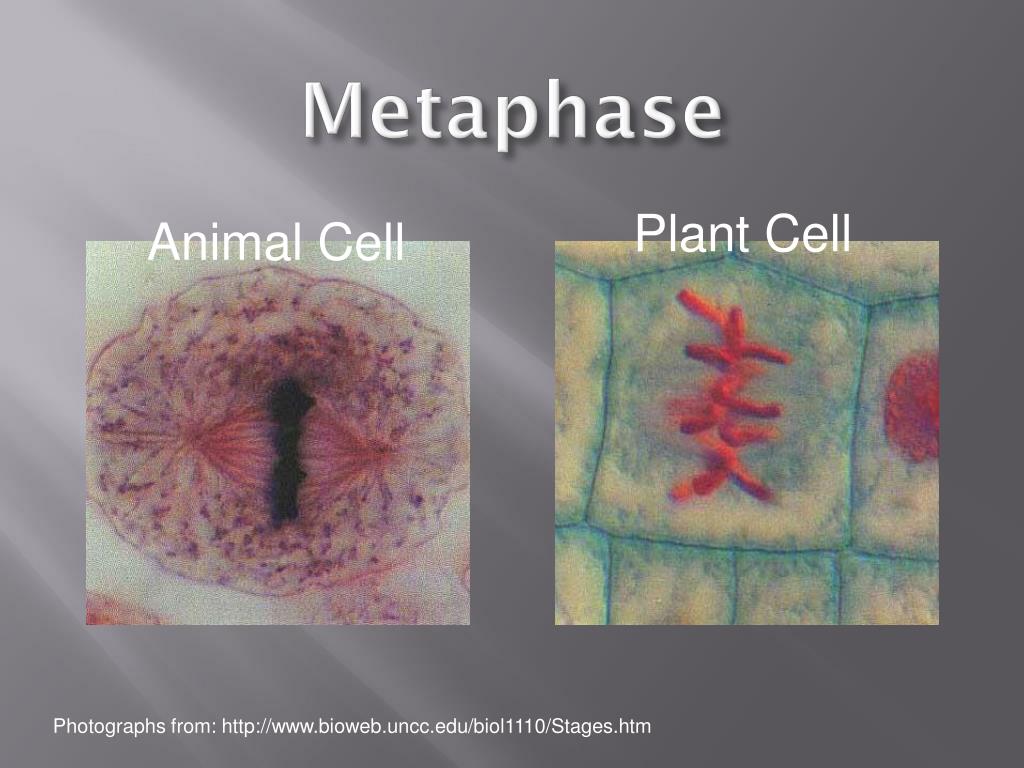 Metaphase

Animal Cell

Plant Cell

Photographs from: http://www.bioweb.uncc.edu/biol1110/Stages.htm